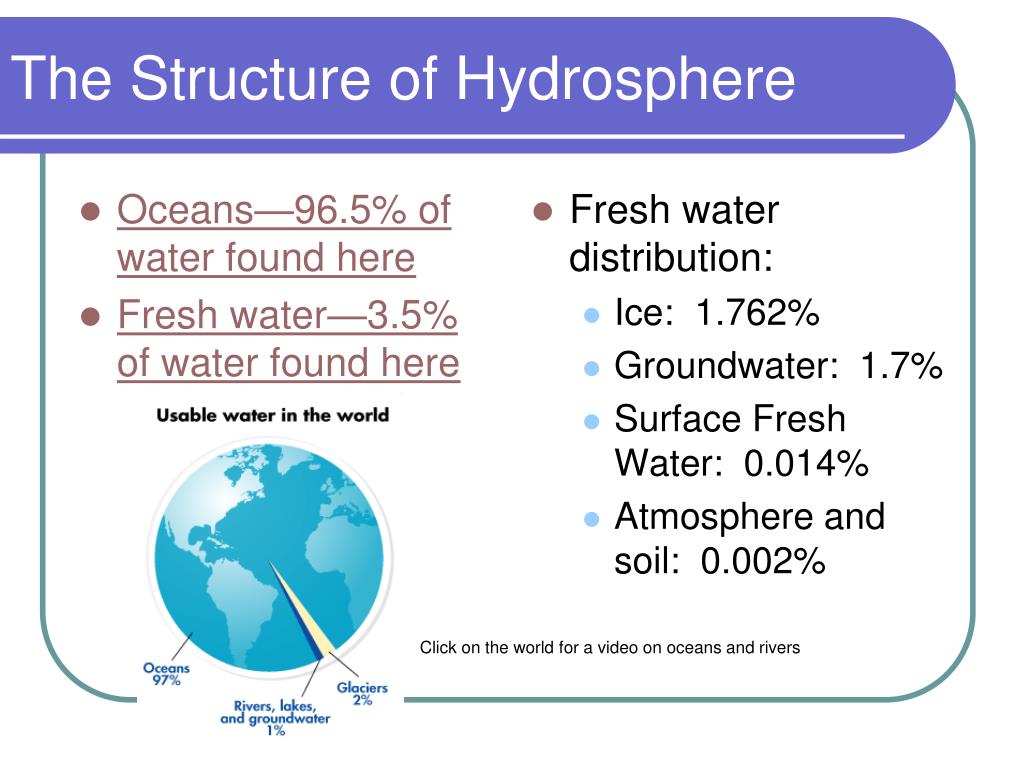 The Structure of Hydrosphere

- Oceans—96.5% of water found here
- Fresh water—3.5% of water found here

Usable water in the world

Oceans 97%

Rivers, lakes, and groundwater 1%

Glaciers 2%

- Fresh water distribution:
  - Ice: 1.762%
  - Groundwater: 1.7%
  - Surface Fresh Water: 0.014%
  - Atmosphere and soil: 0.002%

Click on the world for a video on oceans and rivers